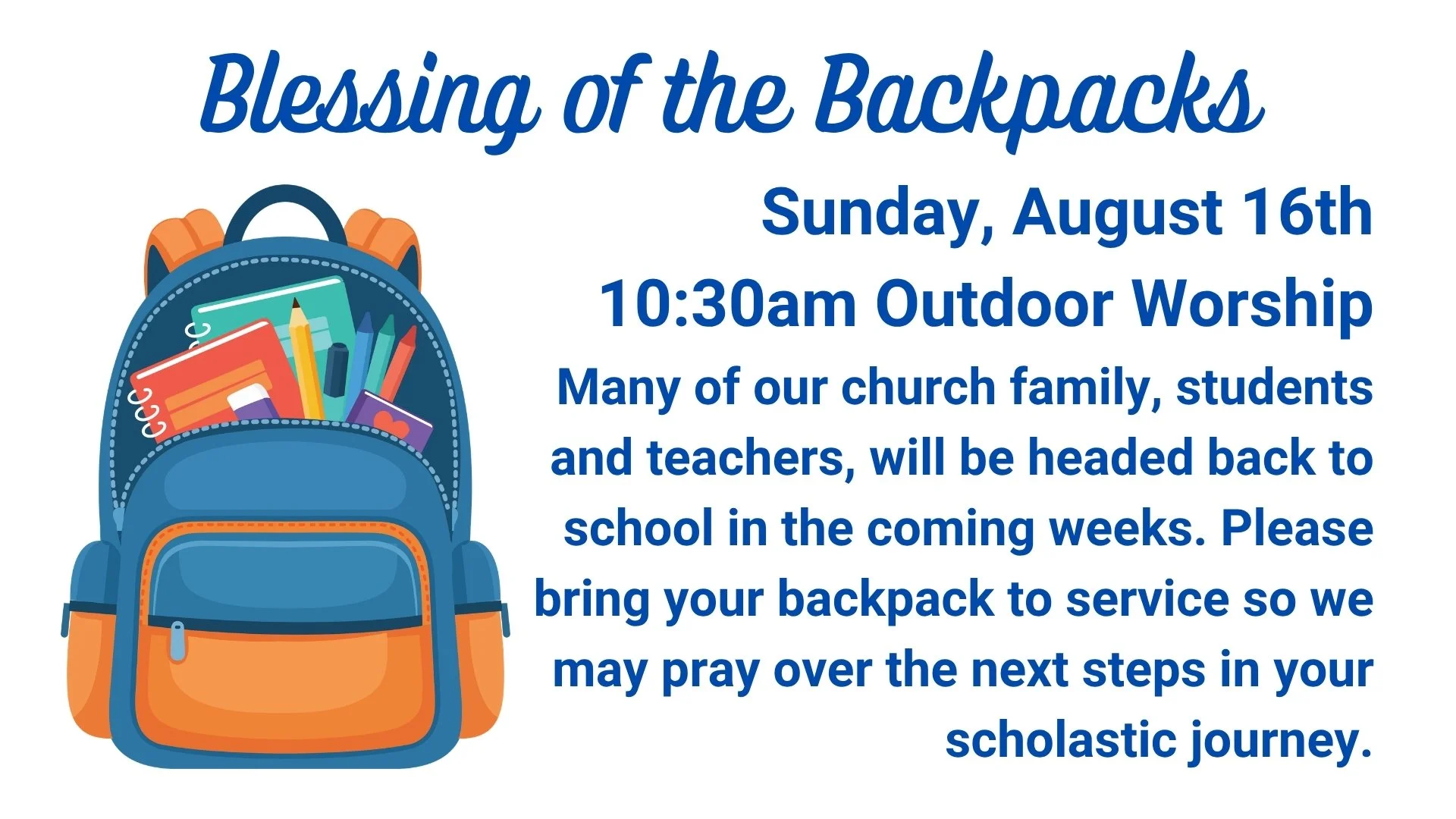 Blessing of the Backpacks

Sunday, August 16th

10:30am Outdoor Worship

Many of our church family, students and teachers, will be headed back to school in the coming weeks. Please bring your backpack to service so we may pray over the next steps in your scholastic journey.